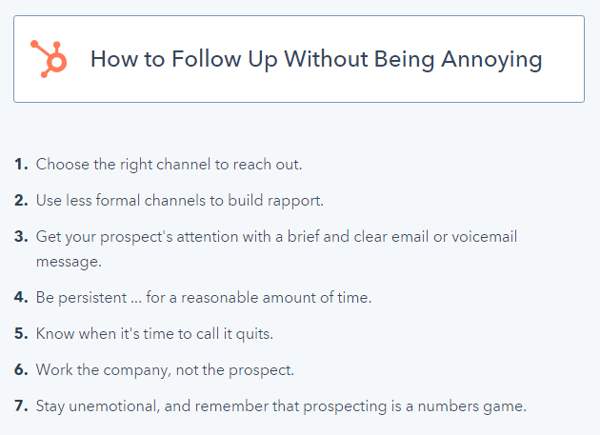 How to Follow Up Without Being Annoying

1. Choose the right channel to reach out.

2. Use less formal channels to build rapport.

3. Get your prospect's attention with a brief and clear email or voicemail message.

4. Be persistent ... for a reasonable amount of time.

5. Know when it's time to call it quits.

6. Work the company, not the prospect.

7. Stay unemotional, and remember that prospecting is a numbers game.